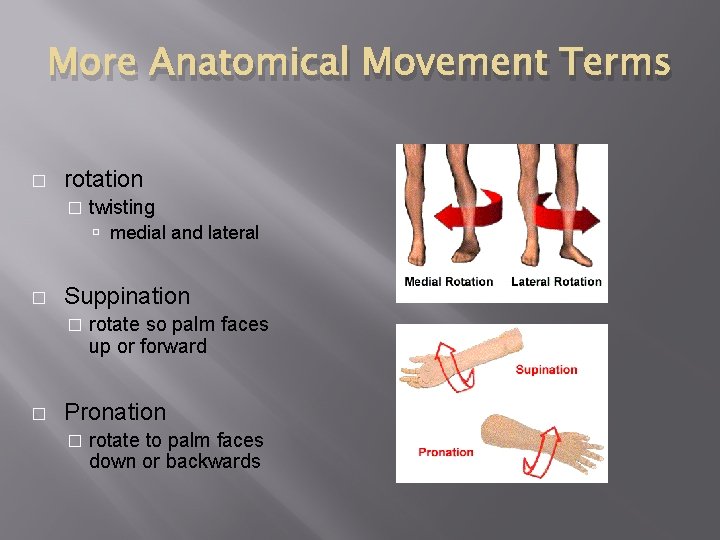 More Anatomical Movement Terms

□ rotation
□ twisting
▫ medial and lateral

□ Suppination
□ rotate so palm faces up or forward

□ Pronation
□ rotate to palm faces down or backwards

Medial Rotation
Lateral Rotation

Supination
Pronation